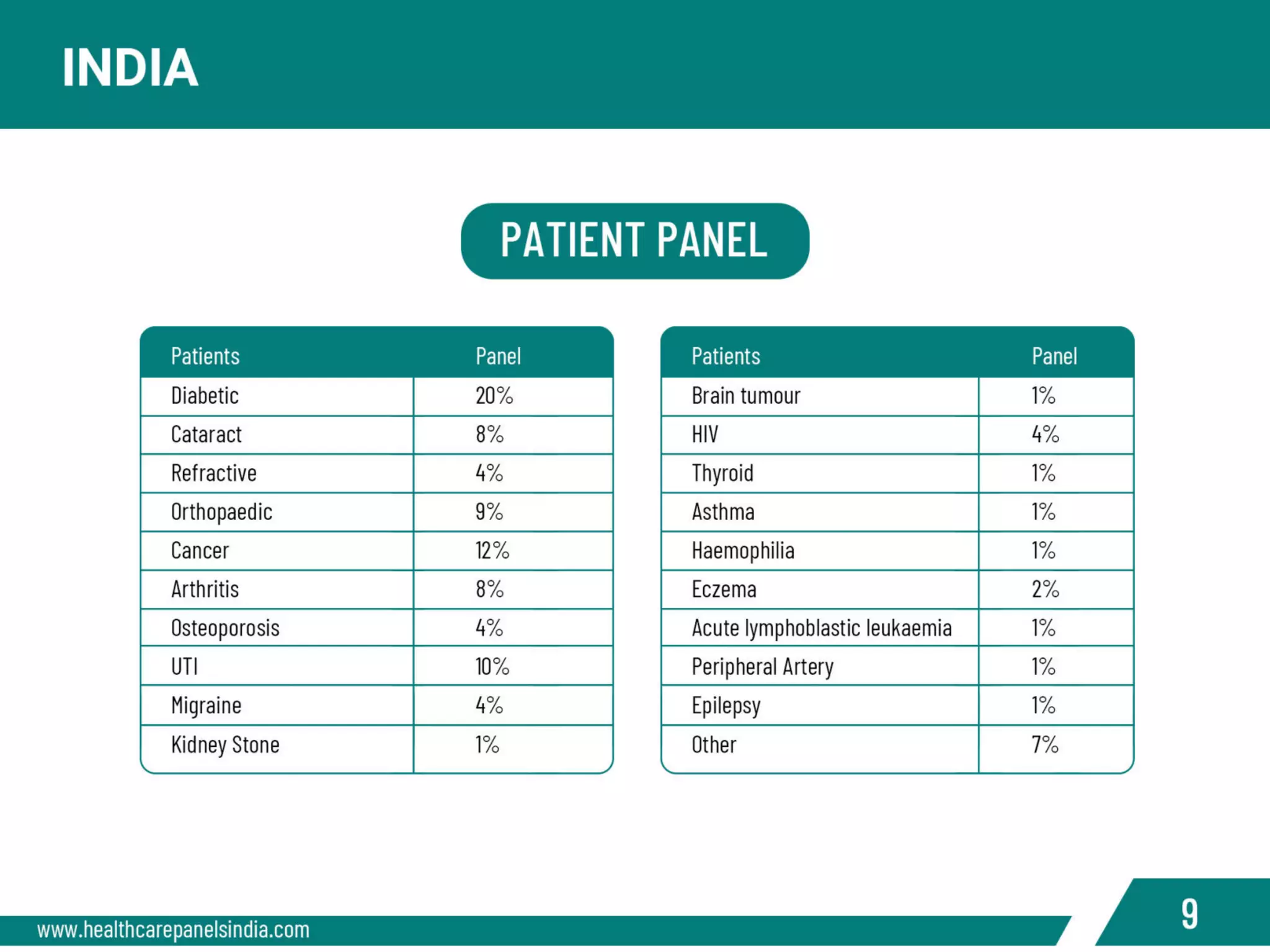 INDIA

PATIENT PANEL

| Patients | Panel |
|---|---|
| Diabetic | 20% |
| Cataract | 8% |
| Refractive | 4% |
| Orthopaedic | 9% |
| Cancer | 12% |
| Arthritis | 8% |
| Osteoporosis | 4% |
| UTI | 10% |
| Migraine | 4% |
| Kidney Stone | 1% |

| Patients | Panel |
|---|---|
| Brain tumour | 1% |
| HIV | 4% |
| Thyroid | 1% |
| Asthma | 1% |
| Haemophilia | 1% |
| Eczema | 2% |
| Acute lymphoblastic leukaemia | 1% |
| Peripheral Artery | 1% |
| Epilepsy | 1% |
| Other | 7% |

www.healthcarepanelsindia.com

9